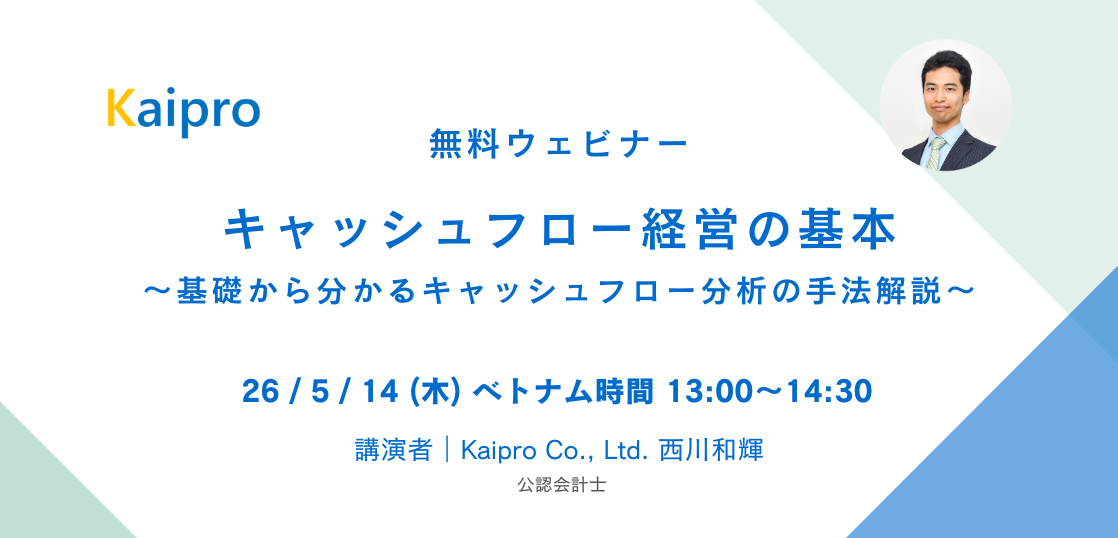 Kaipro

無料ウェビナー

キャッシュフロー経営の基本
〜基礎から分かるキャッシュフロー分析の手法解説〜

26 / 5 / 14 (木) ベトナム時間 13:00〜14:30

講演者｜Kaipro Co., Ltd. 西川和輝
公認会計士